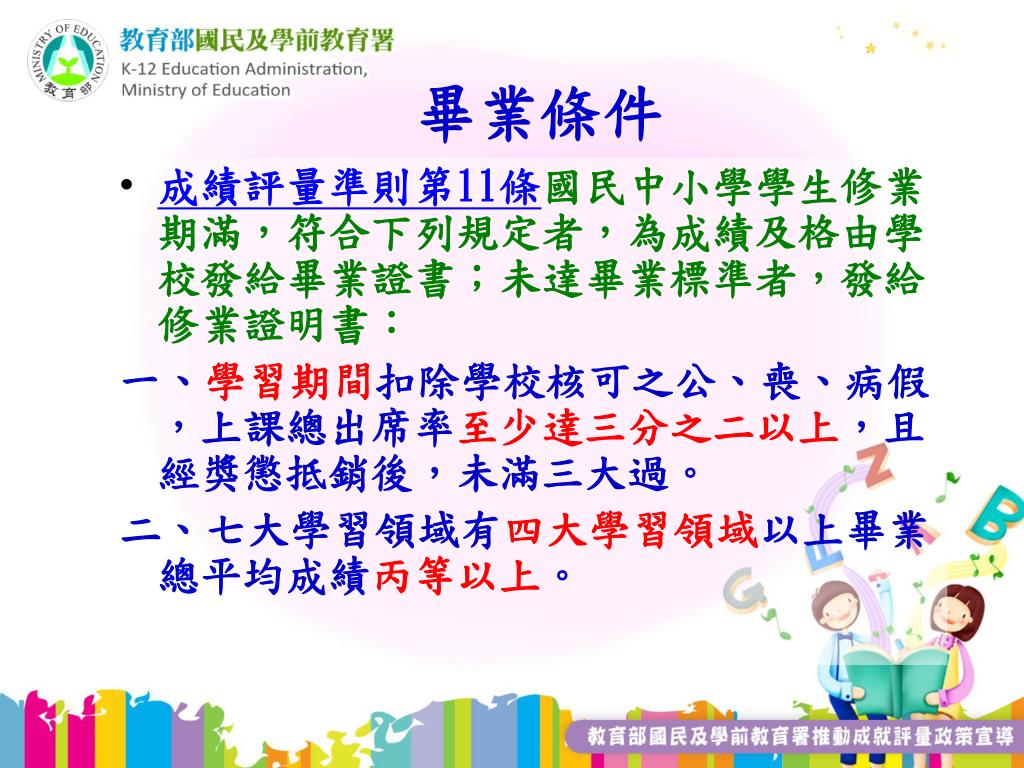 MINISTRY OF EDUCATION 教育部

教育部國民及學前教育署
K-12 Education Administration, Ministry of Education

畢業條件

• 成績評量準則第11條國民中小學學生修業期滿，符合下列規定者，為成績及格由學校發給畢業證書；未達畢業標準者，發給修業證明書：

一、學習期間扣除學校核可之公、喪、病假，上課總出席率至少達三分之二以上，且經獎懲抵銷後，未滿三大過。

二、七大學習領域有四大學習領域以上畢業總平均成績丙等以上。

教育部國民及學前教育署推動成就評量政策宣導